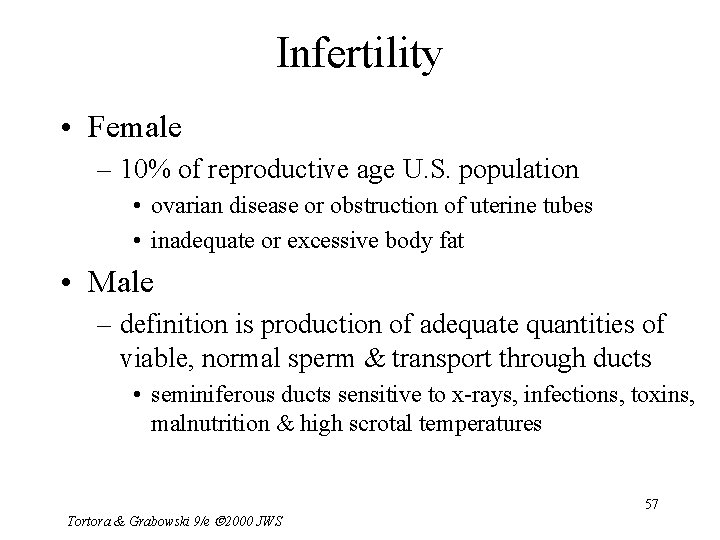 Infertility

• Female
– 10% of reproductive age U.S. population
• ovarian disease or obstruction of uterine tubes
• inadequate or excessive body fat

• Male
– definition is production of adequate quantities of viable, normal sperm & transport through ducts
• seminiferous ducts sensitive to x-rays, infections, toxins, malnutrition & high scrotal temperatures

57

Tortora & Grabowski 9/e ©2000 JWS